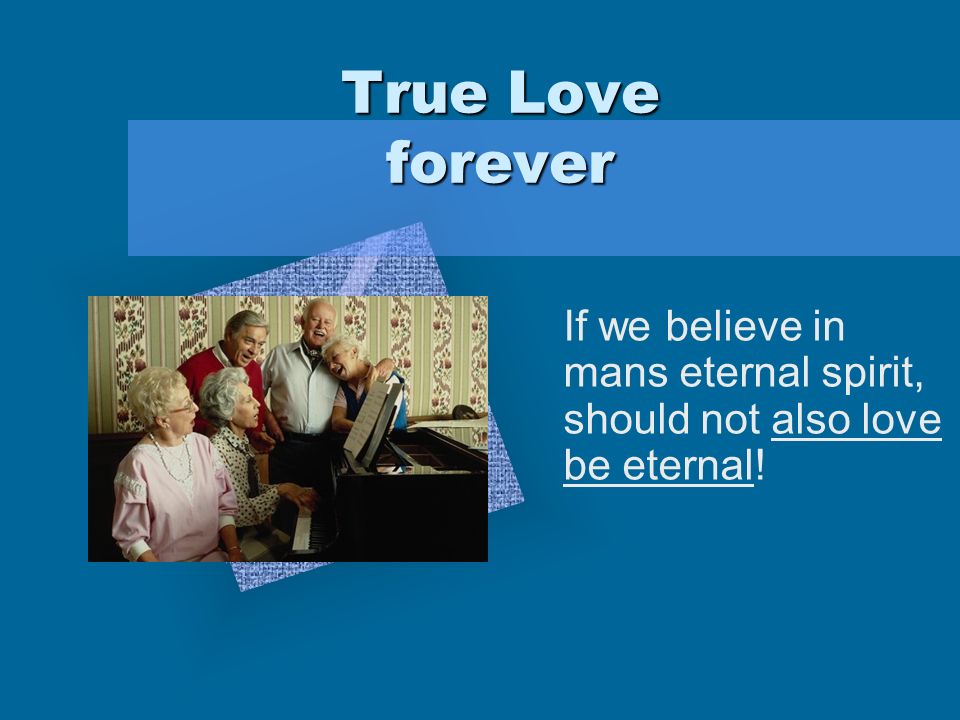 True Love
forever

If we believe in mans eternal spirit, should not also love be eternal!